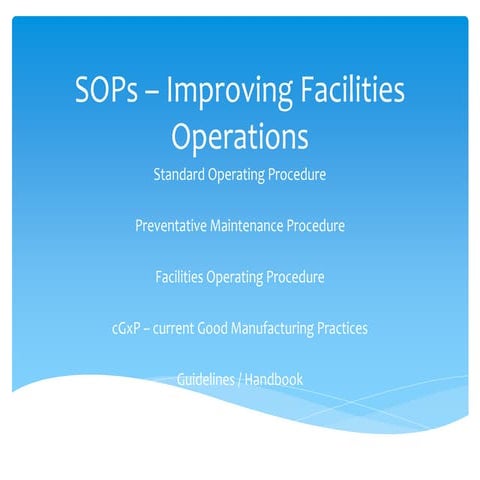 SOPs – Improving Facilities Operations

Standard Operating Procedure

Preventative Maintenance Procedure

Facilities Operating Procedure

cGxP – current Good Manufacturing Practices

Guidelines / Handbook